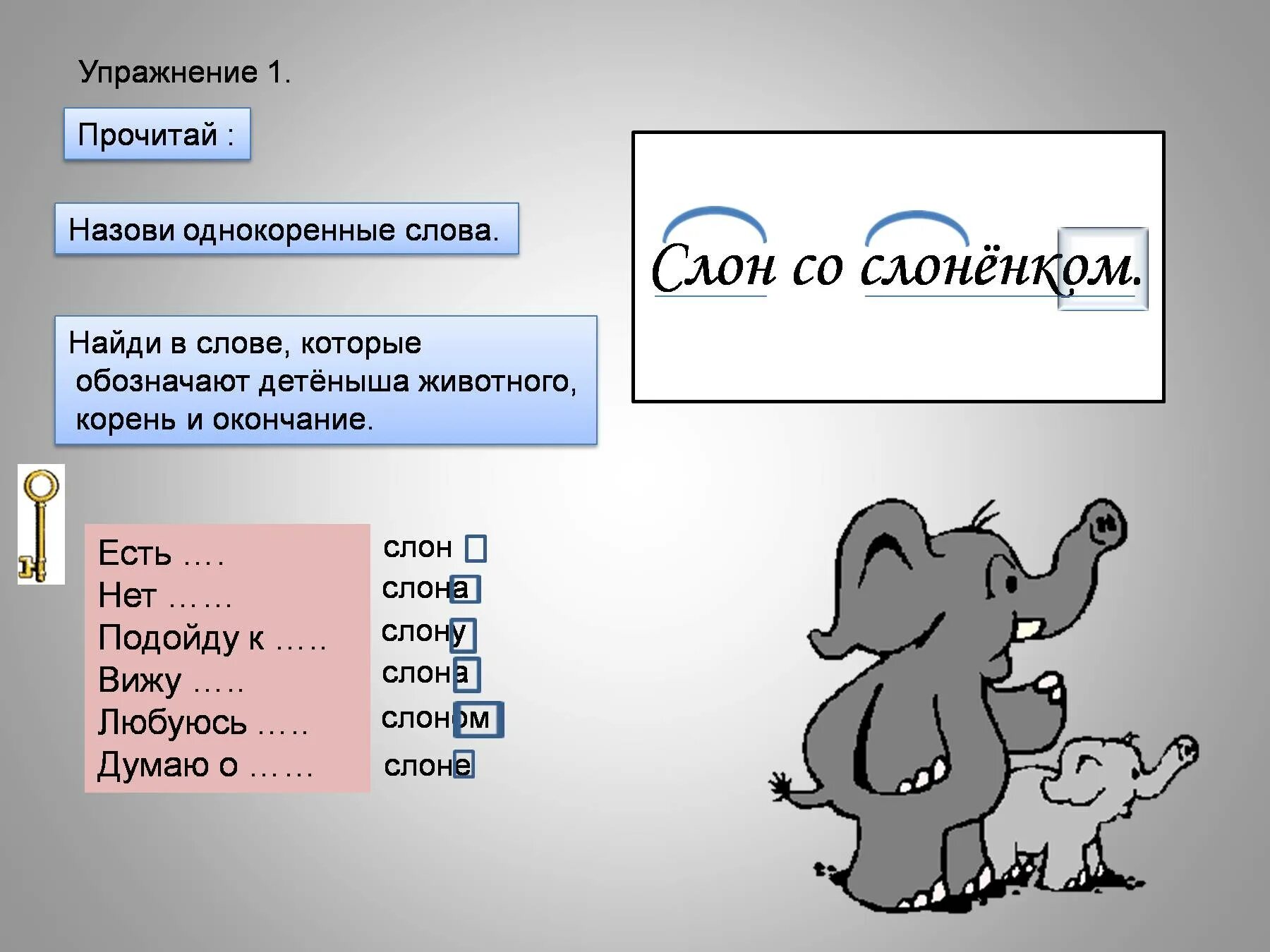 Упражнение 1.

Прочитай :

Назови однокоренные слова.

Найди в слове, которые обозначают детёныша животного, корень и окончание.

Слон со слонёнком.

Есть ….
Нет ……
Подойду к …..
Вижу …..
Любуюсь …..
Думаю о ……

слон
слона
слону
слона
слоном
слоне